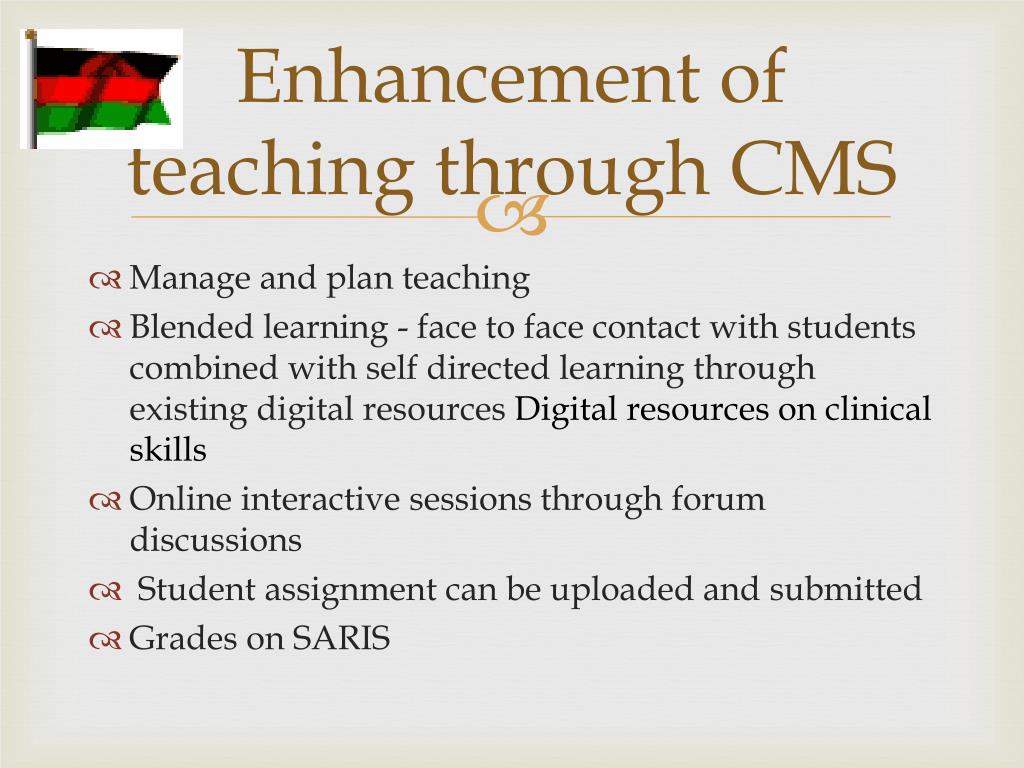 Enhancement of teaching through CMS

Manage and plan teaching

Blended learning - face to face contact with students combined with self directed learning through existing digital resources Digital resources on clinical skills

Online interactive sessions through forum discussions

Student assignment can be uploaded and submitted

Grades on SARIS